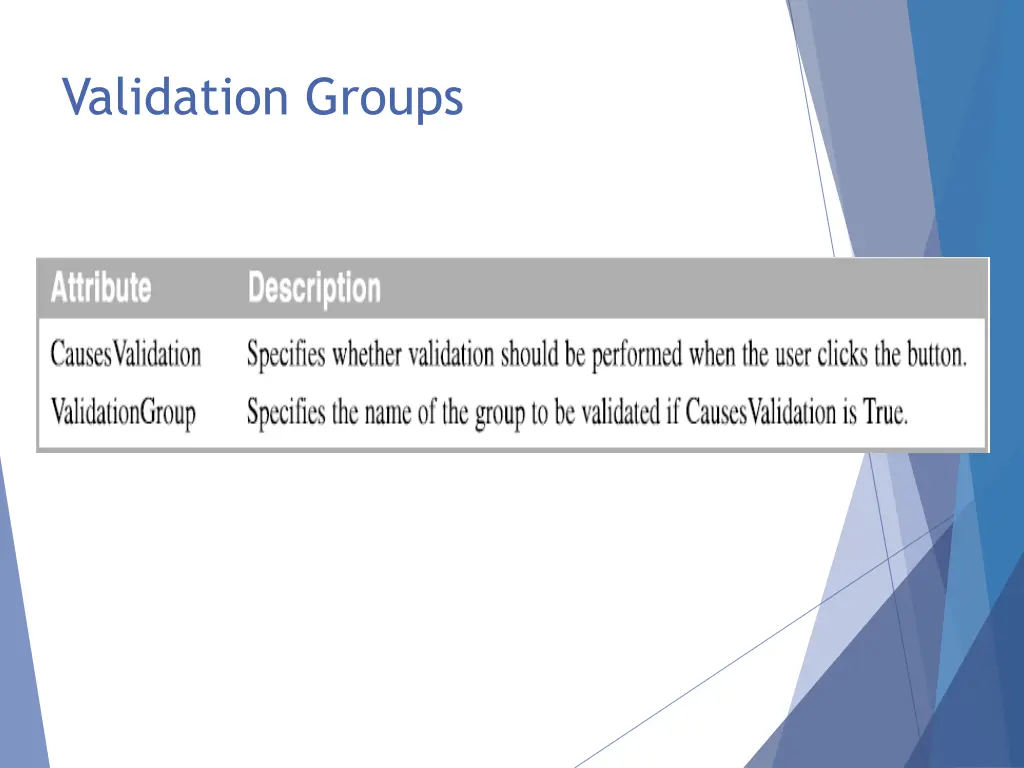 Validation Groups

| Attribute | Description |
|---|---|
| CausesValidation | Specifies whether validation should be performed when the user clicks the button. |
| ValidationGroup | Specifies the name of the group to be validated if CausesValidation is True. |